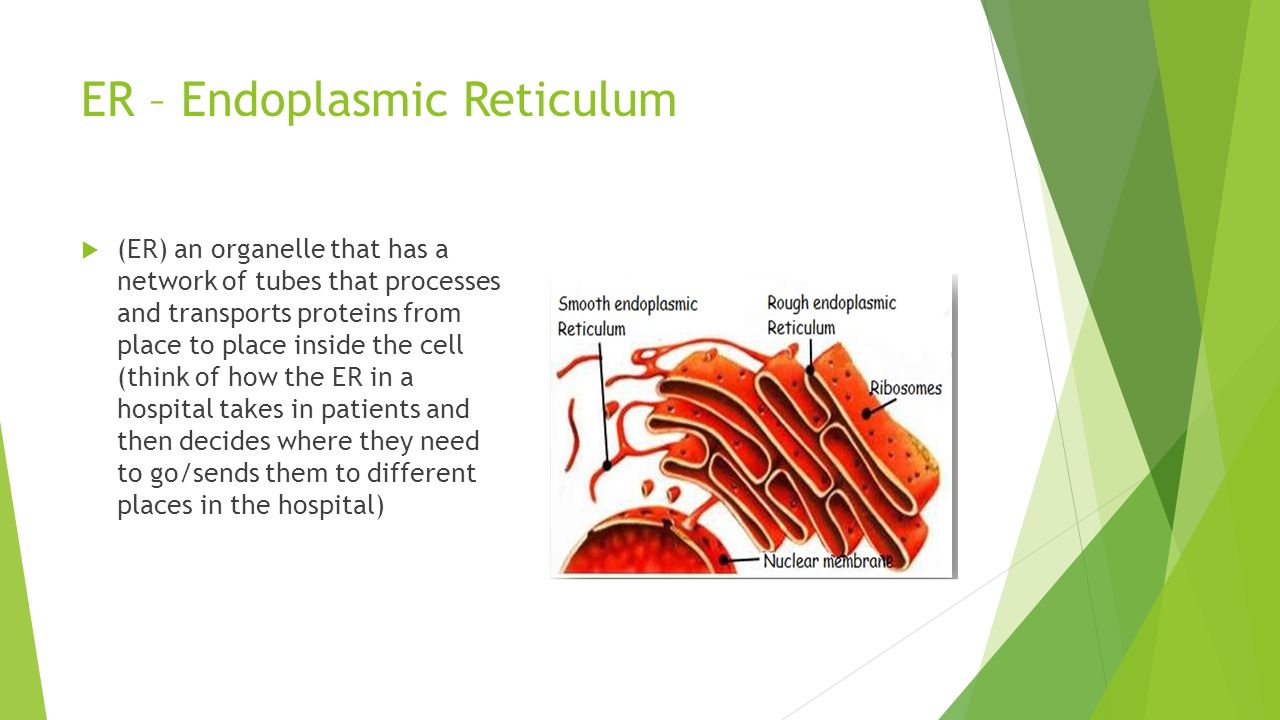 ER – Endoplasmic Reticulum

(ER) an organelle that has a network of tubes that processes and transports proteins from place to place inside the cell (think of how the ER in a hospital takes in patients and then decides where they need to go/sends them to different places in the hospital)

Smooth endoplasmic Reticulum

Rough endoplasmic Reticulum

Ribosomes

Nuclear membrane